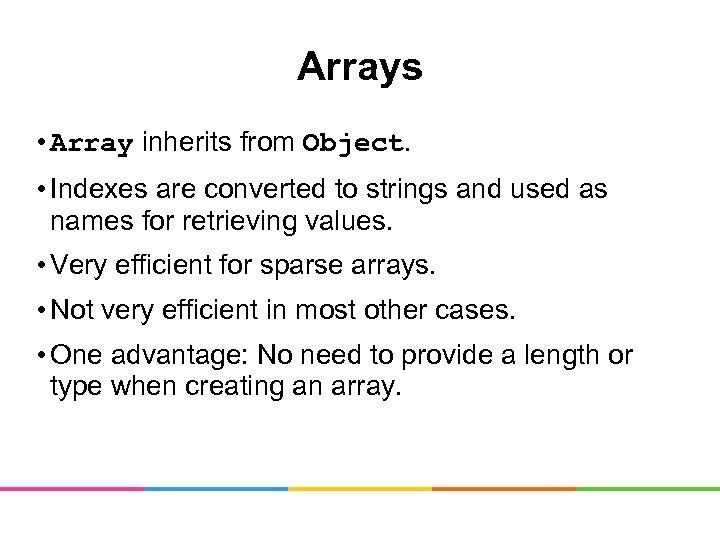 Arrays

• Array inherits from Object.

• Indexes are converted to strings and used as names for retrieving values.

• Very efficient for sparse arrays.

• Not very efficient in most other cases.

• One advantage: No need to provide a length or type when creating an array.